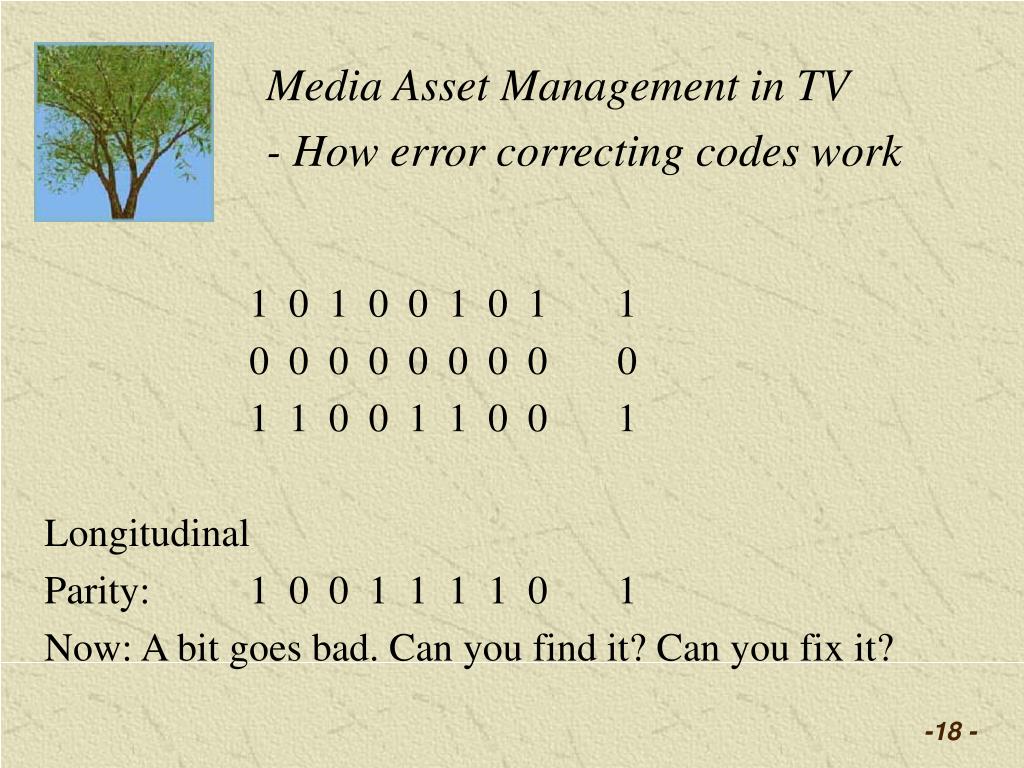 Media Asset Management in TV
- How error correcting codes work

1 0 1 0 0 1 0 1 1
0 0 0 0 0 0 0 0 0
1 1 0 0 1 1 0 0 1

Longitudinal
Parity: 1 0 0 1 1 1 1 0 1
Now: A bit goes bad. Can you find it? Can you fix it?

-18 -